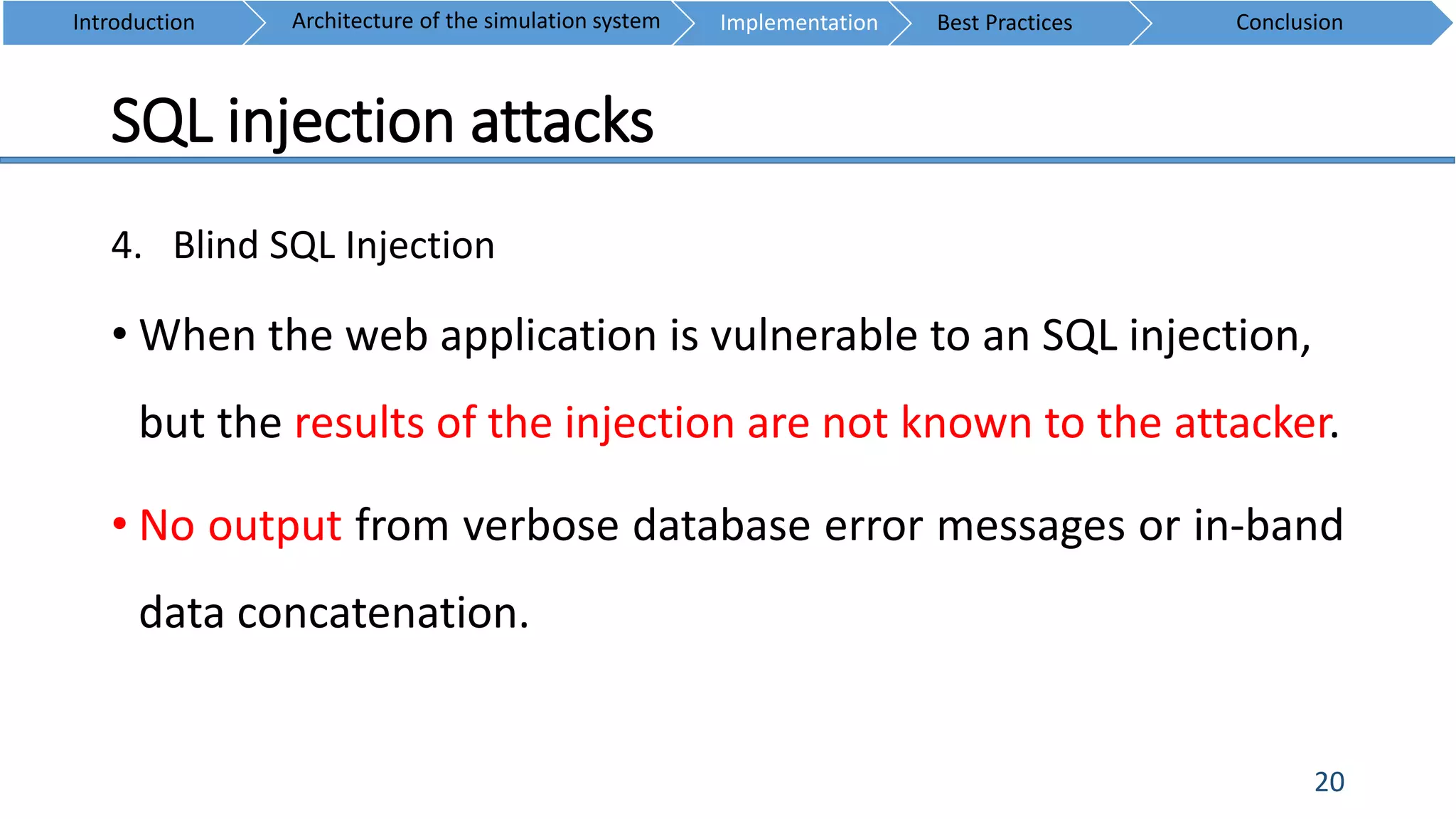 Introduction Architecture of the simulation system Implementation Best Practices Conclusion

SQL injection attacks

4. Blind SQL Injection

• When the web application is vulnerable to an SQL injection, but the results of the injection are not known to the attacker.

• No output from verbose database error messages or in-band data concatenation.

20